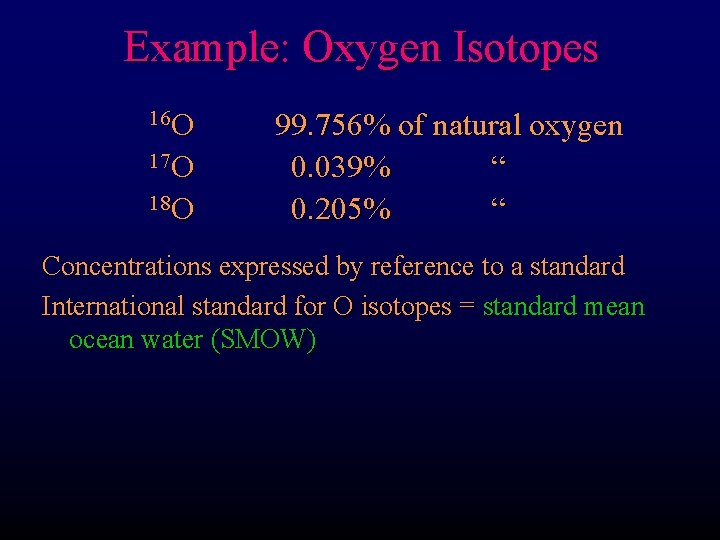 Example: Oxygen Isotopes

$^{16}O$ 99.756% of natural oxygen
$^{17}O$ 0.039% “
$^{18}O$ 0.205% “

Concentrations expressed by reference to a standard

International standard for O isotopes = standard mean ocean water (SMOW)